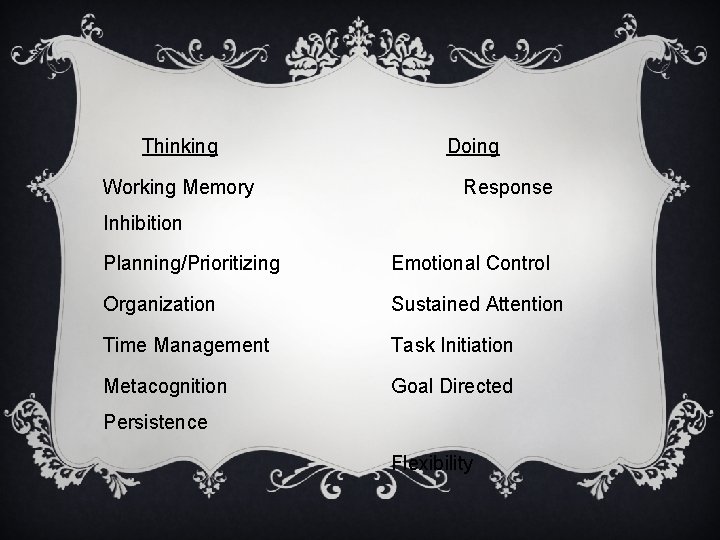 Thinking

Working Memory

Inhibition

Planning/Prioritizing

Organization

Time Management

Metacognition

Persistence

Doing

Response

Emotional Control

Sustained Attention

Task Initiation

Goal Directed

Flexibility